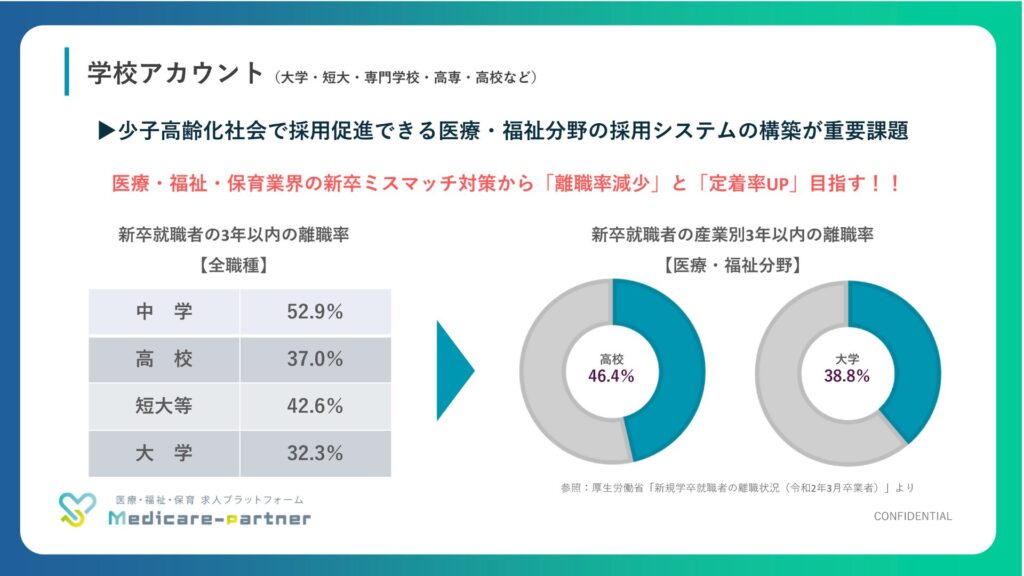 学校アカウント（大学・短大・専門学校・高専・高校など）

▶少子高齢化社会で採用促進できる医療・福祉分野の採用システムの構築が重要課題

医療・福祉・保育業界の新卒ミスマッチ対策から「離職率減少」と「定着率UP」目指す！！

新卒就職者の3年以内の離職率
【全職種】

| 中　学 | 52.9% |
|---|---|
| 高　校 | 37.0% |
| 短大等 | 42.6% |
| 大　学 | 32.3% |

新卒就職者の産業別3年以内の離職率
【医療・福祉分野】

高校
46.4%

大学
38.8%

参照：厚生労働省「新規学卒就職者の離職状況（令和2年3月卒業者）」より

医療・福祉・保育 求人プラットフォーム
Medicare-partner

CONFIDENTIAL